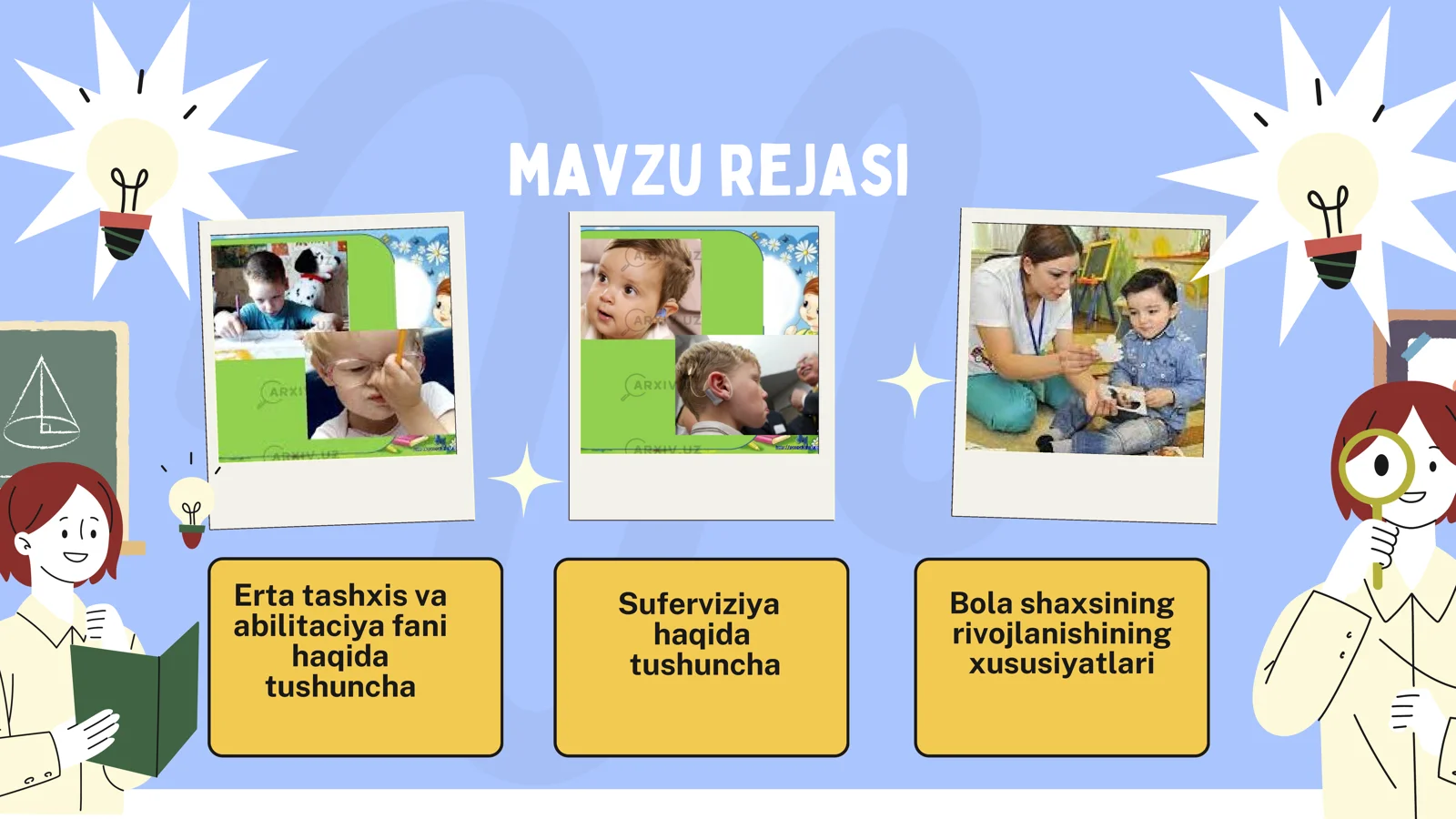 MAVZU REJASI

ARXIV.UZ

ARXIV.UZ

Erta tashxis va abilitaciya fani haqida tushuncha

Suferviziya haqida tushuncha

Bola shaxsining rivojlanishining xususiyatlari